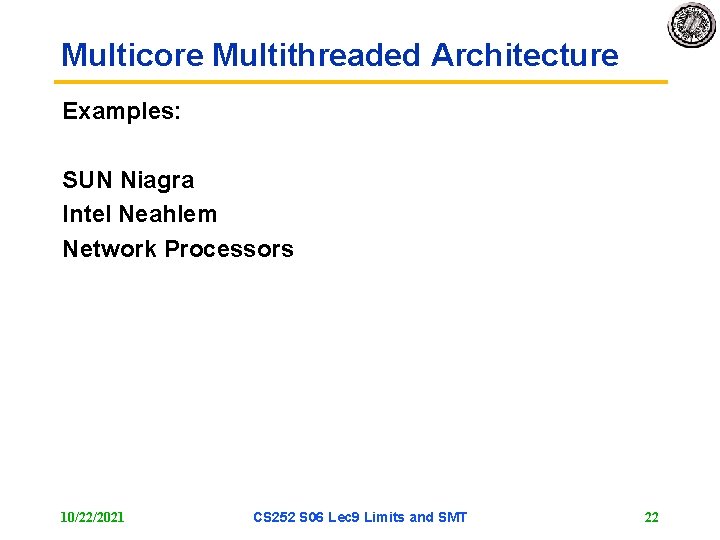 Multicore Multithreaded Architecture

Examples:

SUN Niagra
Intel Neahlem
Network Processors

10/22/2021 CS252 S06 Lec9 Limits and SMT 22